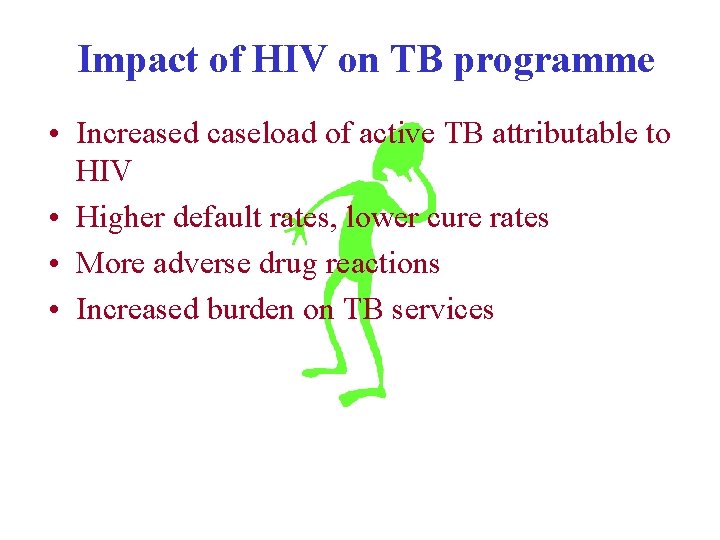 Impact of HIV on TB programme

• Increased caseload of active TB attributable to HIV
• Higher default rates, lower cure rates
• More adverse drug reactions
• Increased burden on TB services